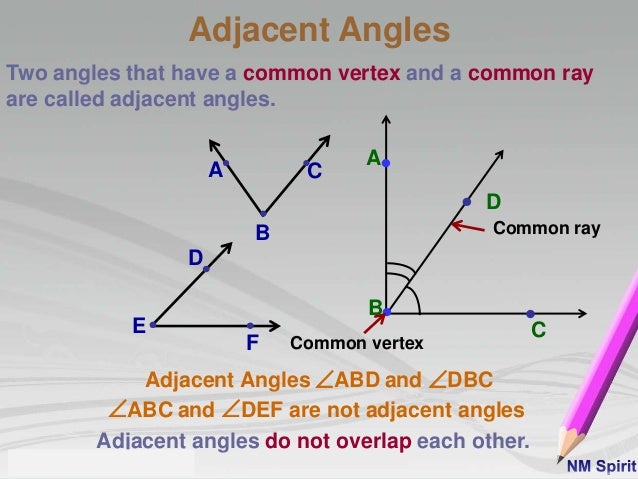 Adjacent Angles

Two angles that have a common vertex and a common ray are called adjacent angles.

A

C

B

D

E

F

A

D

Common ray

B

C

Common vertex

Adjacent Angles $\angle ABD$ and $\angle DBC$

$\angle ABC$ and $\angle DEF$ are not adjacent angles

Adjacent angles do not overlap each other.

NM Spirit